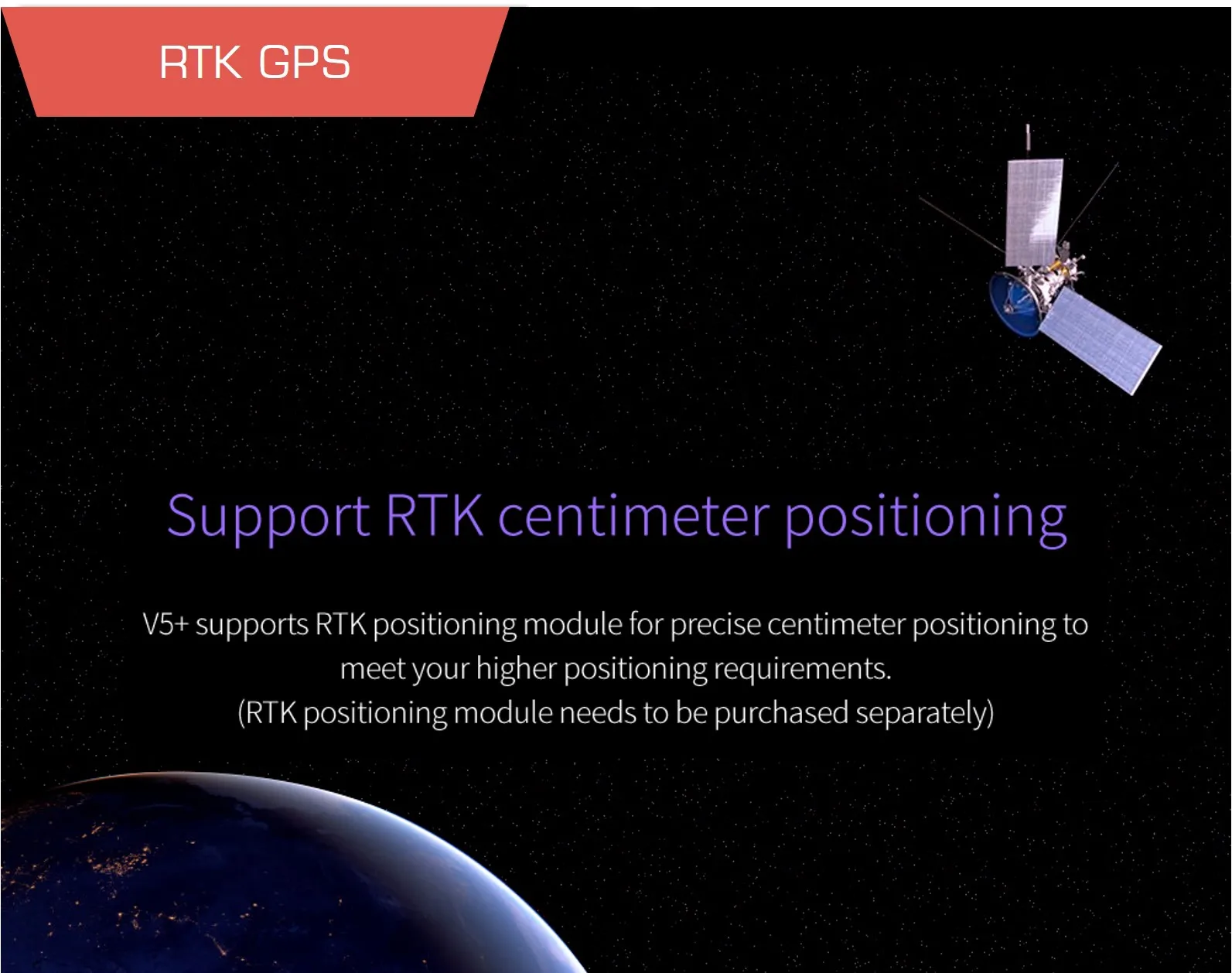 RTK GPS

Support RTK centimeter positioning

V5+ supports RTK positioning module for precise centimeter positioning to meet your higher positioning requirements.
(RTK positioning module needs to be purchased separately)